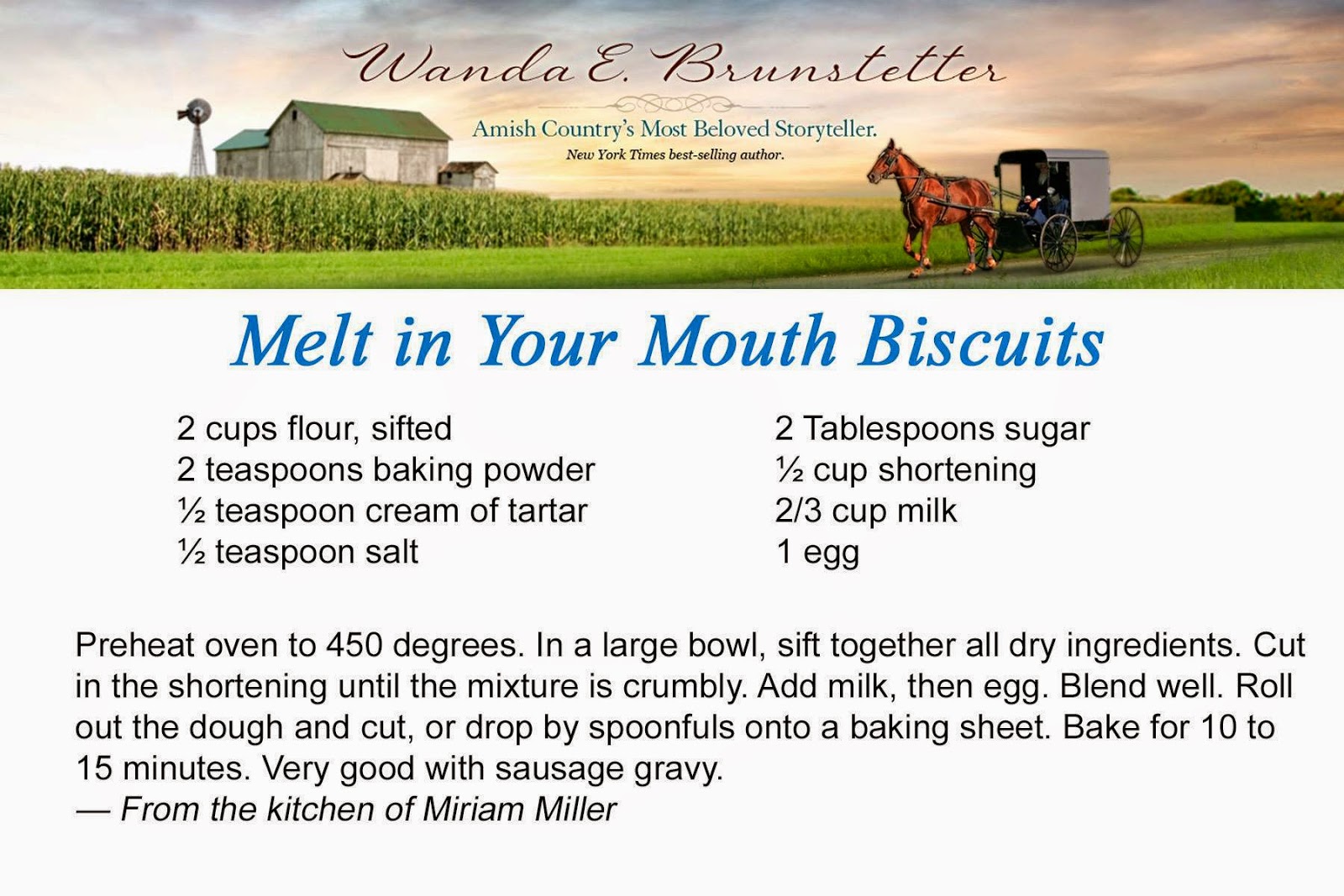 Wanda E. Brunstetter

Amish Country's Most Beloved Storyteller.

New York Times best-selling author.

Melt in Your Mouth Biscuits

2 cups flour, sifted
2 teaspoons baking powder
½ teaspoon cream of tartar
½ teaspoon salt

2 Tablespoons sugar
½ cup shortening
2/3 cup milk
1 egg

Preheat oven to 450 degrees. In a large bowl, sift together all dry ingredients. Cut in the shortening until the mixture is crumbly. Add milk, then egg. Blend well. Roll out the dough and cut, or drop by spoonfuls onto a baking sheet. Bake for 10 to 15 minutes. Very good with sausage gravy.
— From the kitchen of Miriam Miller